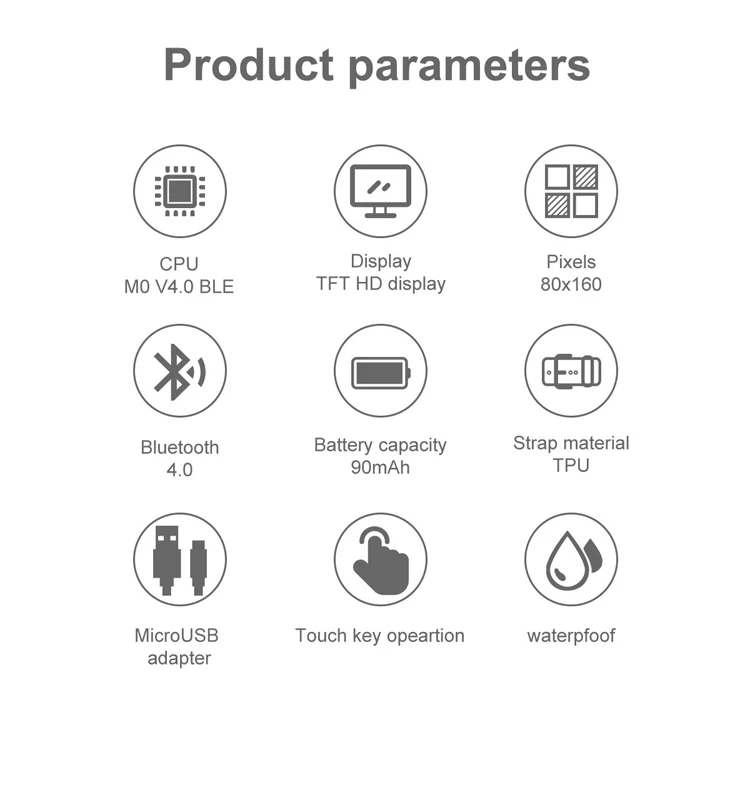 Product parameters

CPU
M0 V4.0 BLE

Display
TFT HD display

Pixels
80x160

Bluetooth
4.0

Battery capacity
90mAh

Strap material
TPU

MicroUSB
adapter

Touch key opeartion

waterpfoof